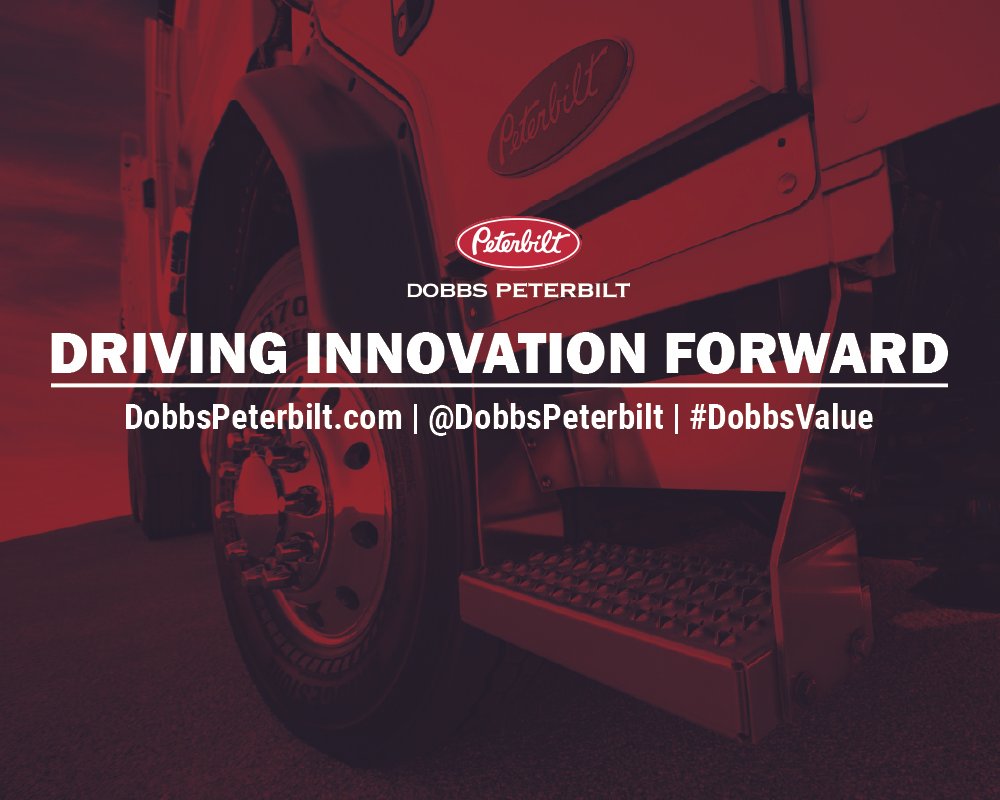 Peterbilt

Peterbilt

DOBBS PETERBILT

DRIVING INNOVATION FORWARD

DobbsPeterbilt.com | @DobbsPeterbilt | #DobbsValue